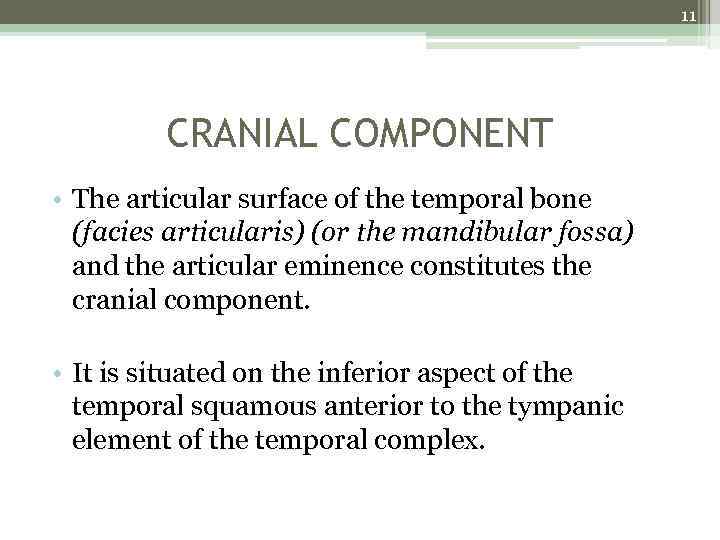 11

CRANIAL COMPONENT

• The articular surface of the temporal bone (facies articularis) (or the mandibular fossa) and the articular eminence constitutes the cranial component.

• It is situated on the inferior aspect of the temporal squamous anterior to the tympanic element of the temporal complex.